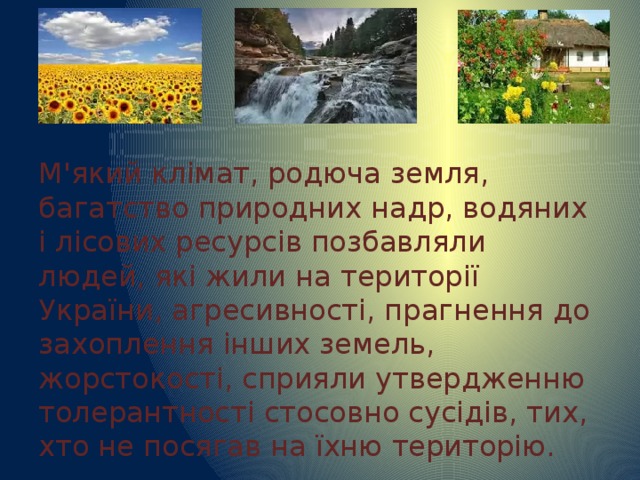 М'який клімат, родюча земля, багатство природних надр, водяних і лісових ресурсів позбавляли людей, які жили на території України, агресивності, прагнення до захоплення інших земель, жорстокості, сприяли утвердженню толерантності стосовно сусідів, тих, хто не посягав на їхню територію.